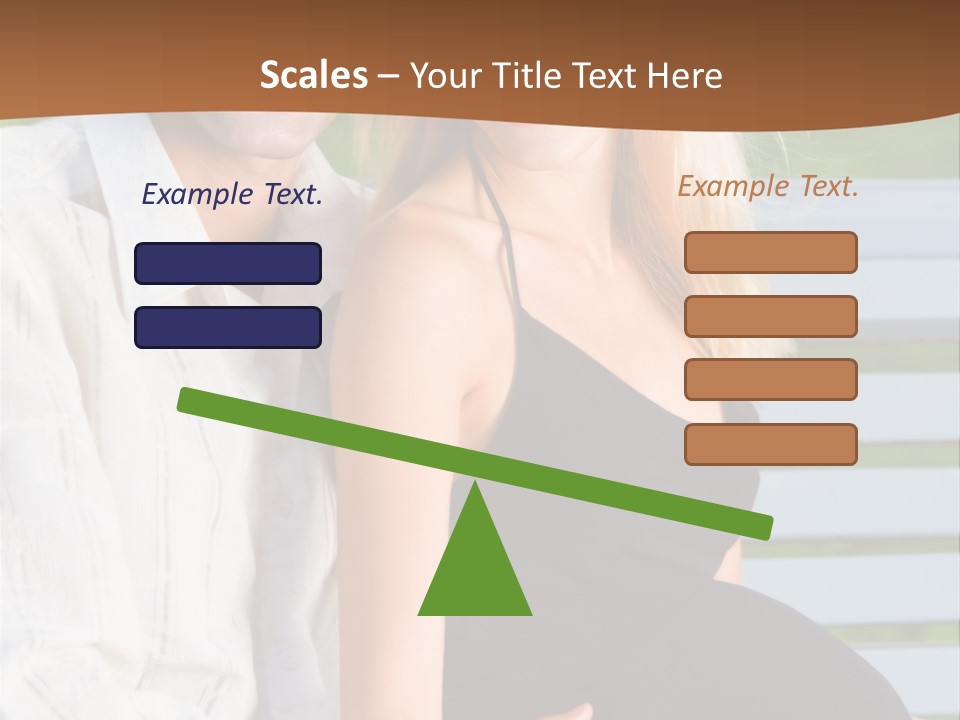 Scales – Your Title Text Here

Example Text.

Example Text.